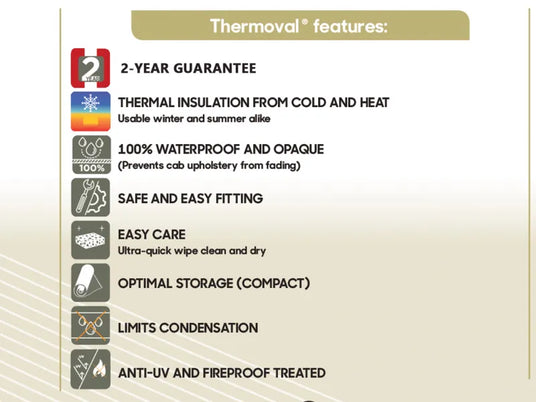 Thermoval® features:

2 YEARS

2-YEAR GUARANTEE

THERMAL INSULATION FROM COLD AND HEAT
Usable winter and summer alike

100%

100% WATERPROOF AND OPAQUE
(Prevents cab upholstery from fading)

SAFE AND EASY FITTING

EASY CARE
Ultra-quick wipe clean and dry

OPTIMAL STORAGE (COMPACT)

LIMITS CONDENSATION

ANTI-UV AND FIREPROOF TREATED